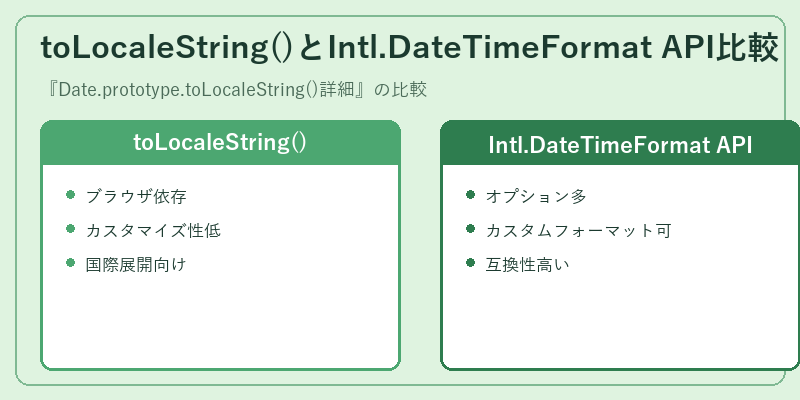 toLocaleString()とIntl.DateTimeFormat API比較

『Date.prototype.toLocaleString()詳細』の比較

toLocaleString()

- ブラウザ依存
- カスタマイズ性低
- 国際展開向け

Intl.DateTimeFormat API

- オプション多
- カスタムフォーマット可
- 互換性高い